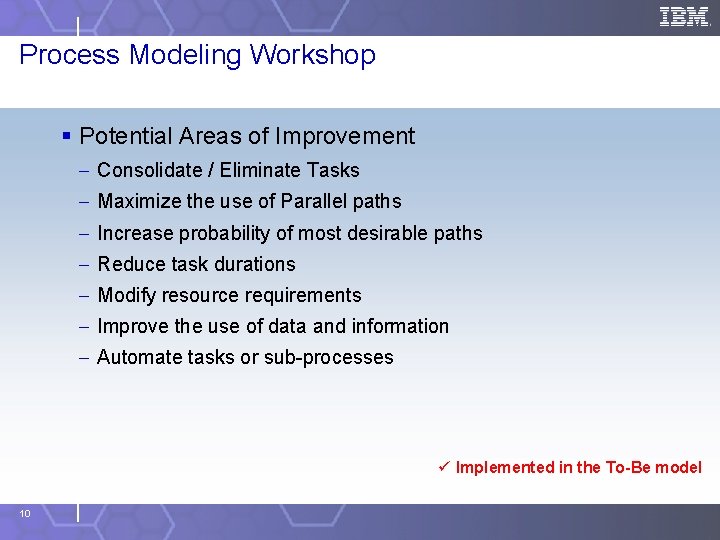 IBM

Process Modeling Workshop

▪ Potential Areas of Improvement
– Consolidate / Eliminate Tasks
– Maximize the use of Parallel paths
– Increase probability of most desirable paths
– Reduce task durations
– Modify resource requirements
– Improve the use of data and information
– Automate tasks or sub-processes

✓ Implemented in the To-Be model

10